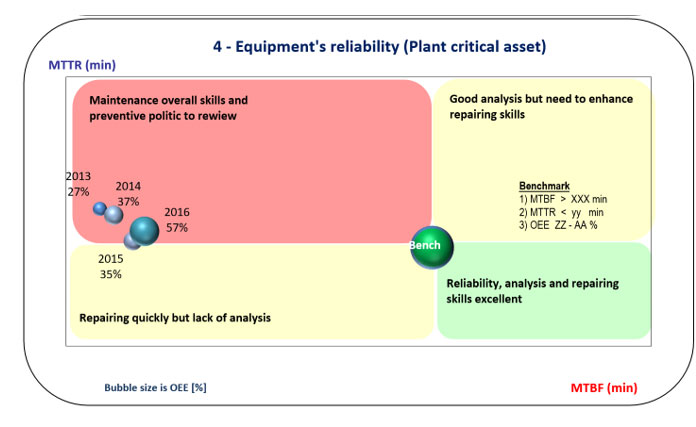 4 - Equipment's reliability (Plant critical asset)

MTTR (min)

Maintenance overall skills and preventive politic to rewiew

Good analysis but need to enhance repairing skills

2013
27%

2014
37%

2016
57%

2015
35%

Benchmark
1) MTBF > XXX min
2) MTTR < yy min
3) OEE ZZ - AA %

Bench

Reliability, analysis and repairing skills excellent

Repairing quickly but lack of analysis

Bubble size is OEE [%]

MTBF (min)